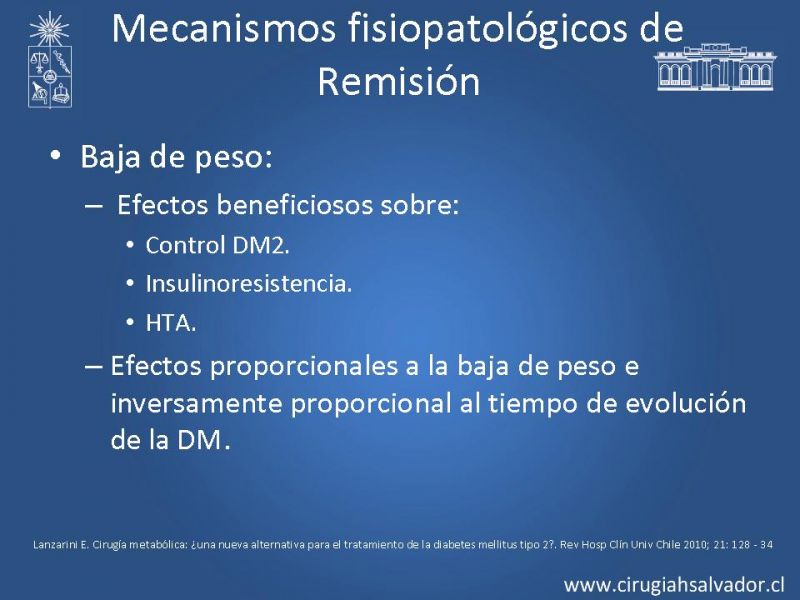 Mecanismos fisiopatológicos de Remisión

• Baja de peso:
– Efectos beneficiosos sobre:
• Control DM2.
• Insulinoresistencia.
• HTA.
– Efectos proporcionales a la baja de peso e inversamente proporcional al tiempo de evolución de la DM.

Lanzarini E. Cirugía metabólica: ¿una nueva alternativa para el tratamiento de la diabetes mellitus tipo 2?. Rev Hosp Clín Univ Chile 2010; 21: 128 - 34

www.cirugiahsalvador.cl